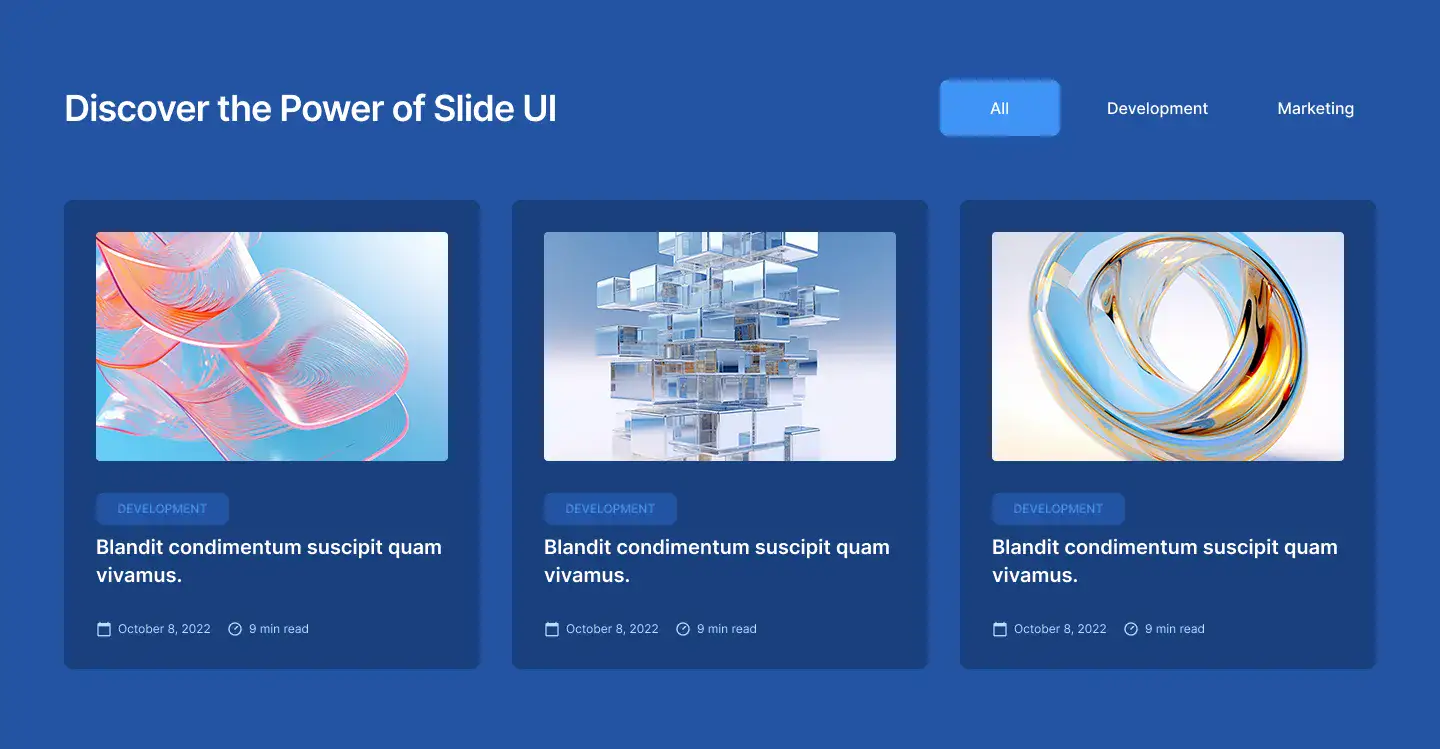 Discover the Power of Slide UI

All

Development

Marketing

DEVELOPMENT

Blandit condimentum suscipit quam vivamus.

October 8, 2022 9 min read

DEVELOPMENT

Blandit condimentum suscipit quam vivamus.

October 8, 2022 9 min read

DEVELOPMENT

Blandit condimentum suscipit quam vivamus.

October 8, 2022 9 min read